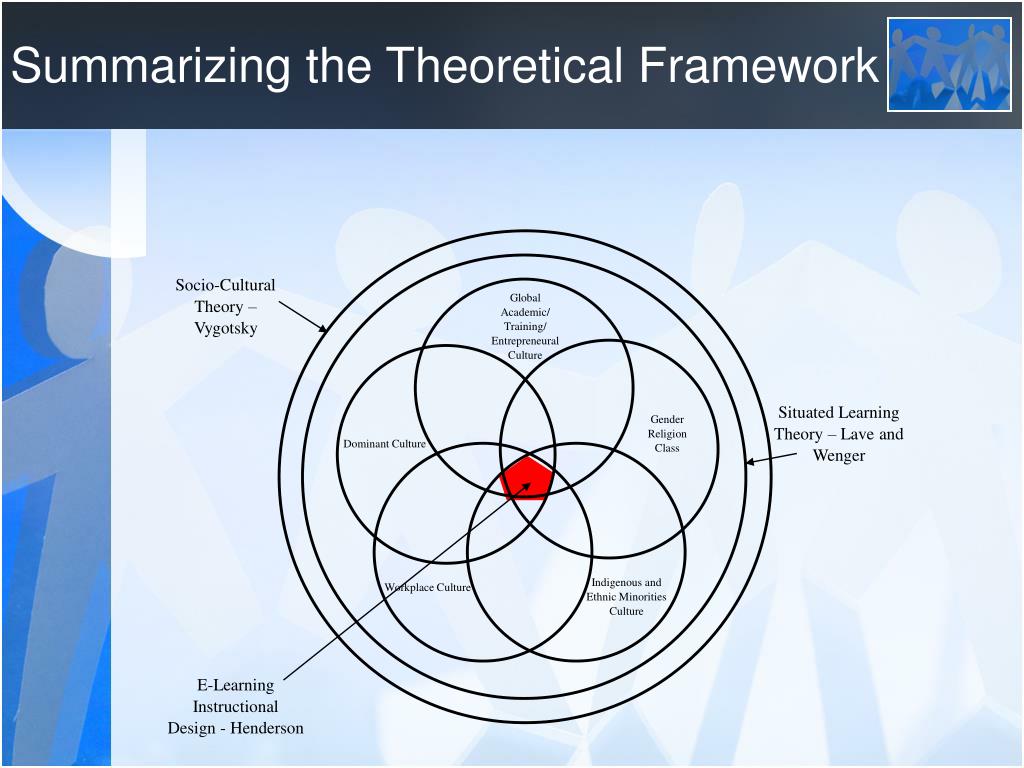 Summarizing the Theoretical Framework

Socio-Cultural Theory – Vygotsky

Global Academic/ Training/ Entrepreneural Culture

Dominant Culture

Gender Religion Class

Situated Learning Theory – Lave and Wenger

Workplace Culture

Indigenous and Ethnic Minorities Culture

E-Learning Instructional Design - Henderson